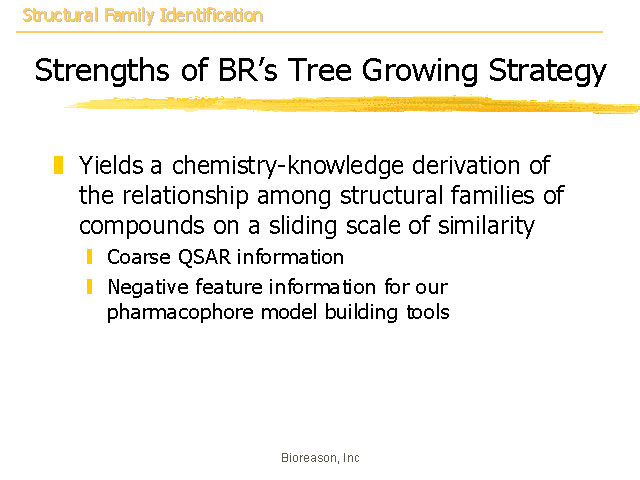 Structural Family Identification

Strengths of BR's Tree Growing Strategy

Yields a chemistry-knowledge derivation of the relationship among structural families of compounds on a sliding scale of similarity

Coarse QSAR information

Negative feature information for our pharmacophore model building tools

Bioreason, Inc